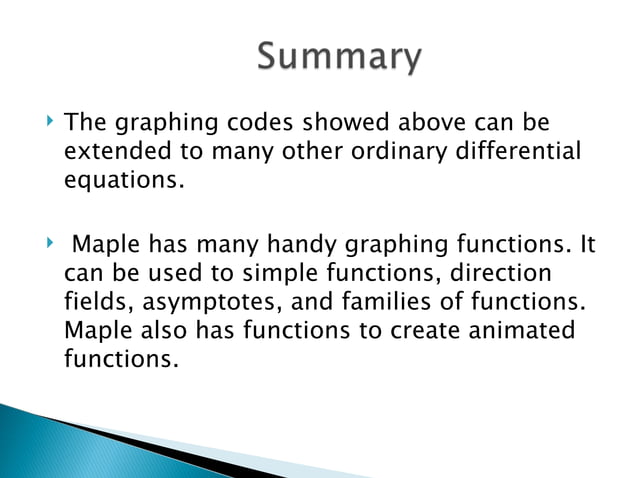 Summary

The graphing codes showed above can be extended to many other ordinary differential equations.

Maple has many handy graphing functions. It can be used to simple functions, direction fields, asymptotes, and families of functions. Maple also has functions to create animated functions.